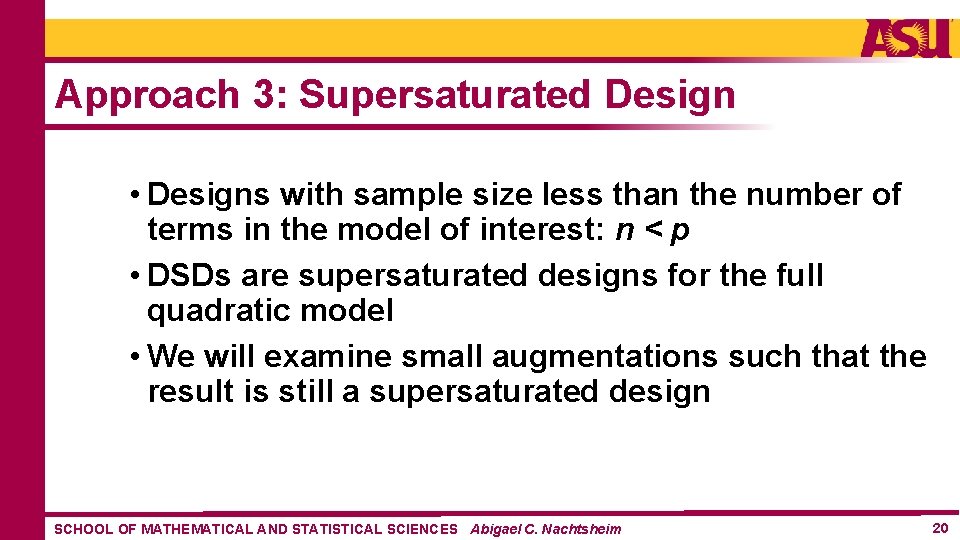 ASU

Approach 3: Supersaturated Design

• Designs with sample size less than the number of terms in the model of interest: $n < p$
• DSDs are supersaturated designs for the full quadratic model
• We will examine small augmentations such that the result is still a supersaturated design

SCHOOL OF MATHEMATICAL AND STATISTICAL SCIENCES Abigael C. Nachtsheim

20